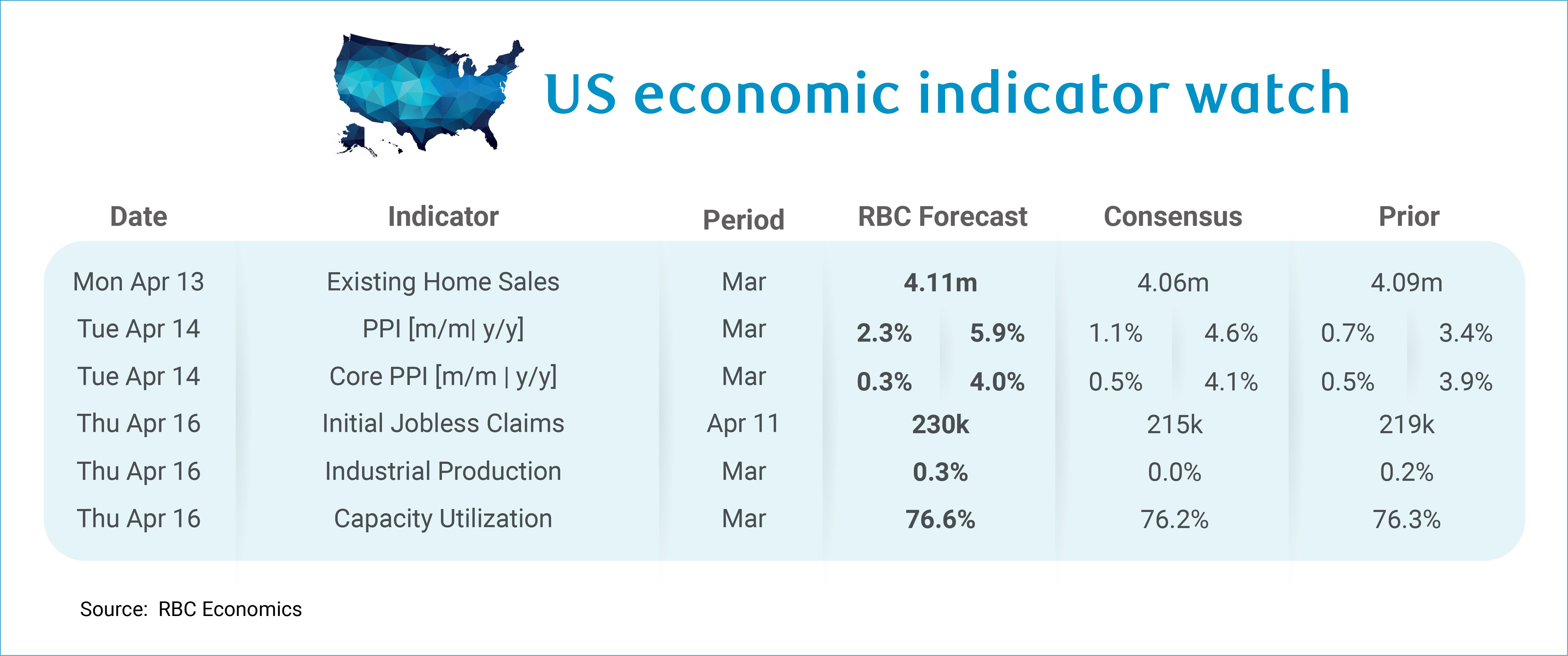 US economic indicator watch

| Date | Indicator | Period | RBC Forecast | Consensus | Prior |
|---|---|---|---|---|---|
| Mon Apr 13 | Existing Home Sales | Mar | 4.11m | 4.06m | 4.09m |
| Tue Apr 14 | PPI [m/m\| y/y] | Mar | 2.3% 5.9% | 1.1% 4.6% | 0.7% 3.4% |
| Tue Apr 14 | Core PPI [m/m \| y/y] | Mar | 0.3% 4.0% | 0.5% 4.1% | 0.5% 3.9% |
| Thu Apr 16 | Initial Jobless Claims | Apr 11 | 230k | 215k | 219k |
| Thu Apr 16 | Industrial Production | Mar | 0.3% | 0.0% | 0.2% |
| Thu Apr 16 | Capacity Utilization | Mar | 76.6% | 76.2% | 76.3% |

Source: RBC Economics